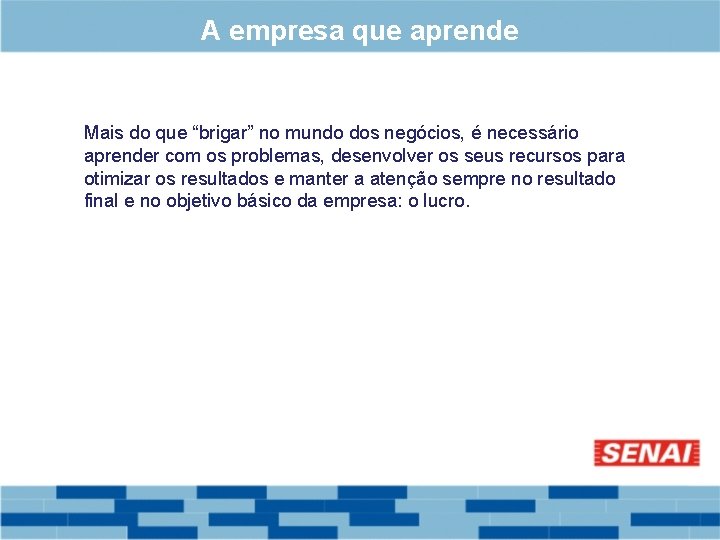 A empresa que aprende

Mais do que “brigar” no mundo dos negócios, é necessário aprender com os problemas, desenvolver os seus recursos para otimizar os resultados e manter a atenção sempre no resultado final e no objetivo básico da empresa: o lucro.

SENAI